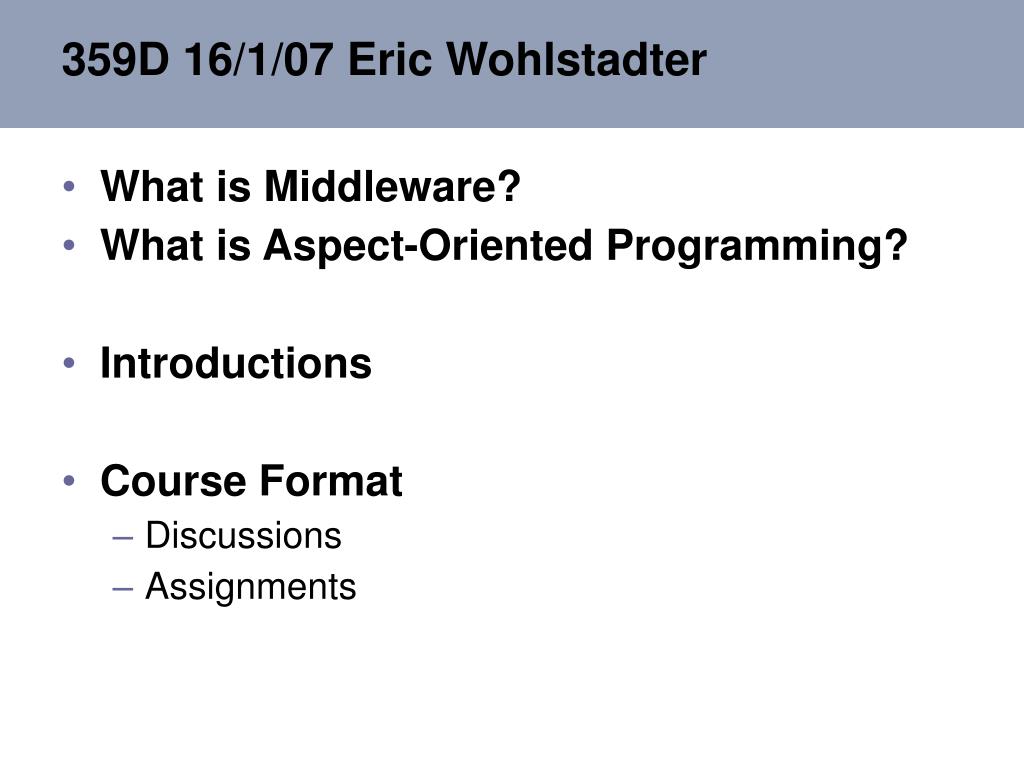 359D 16/1/07 Eric Wohlstadter

• What is Middleware?
• What is Aspect-Oriented Programming?

• Introductions

• Course Format
– Discussions
– Assignments